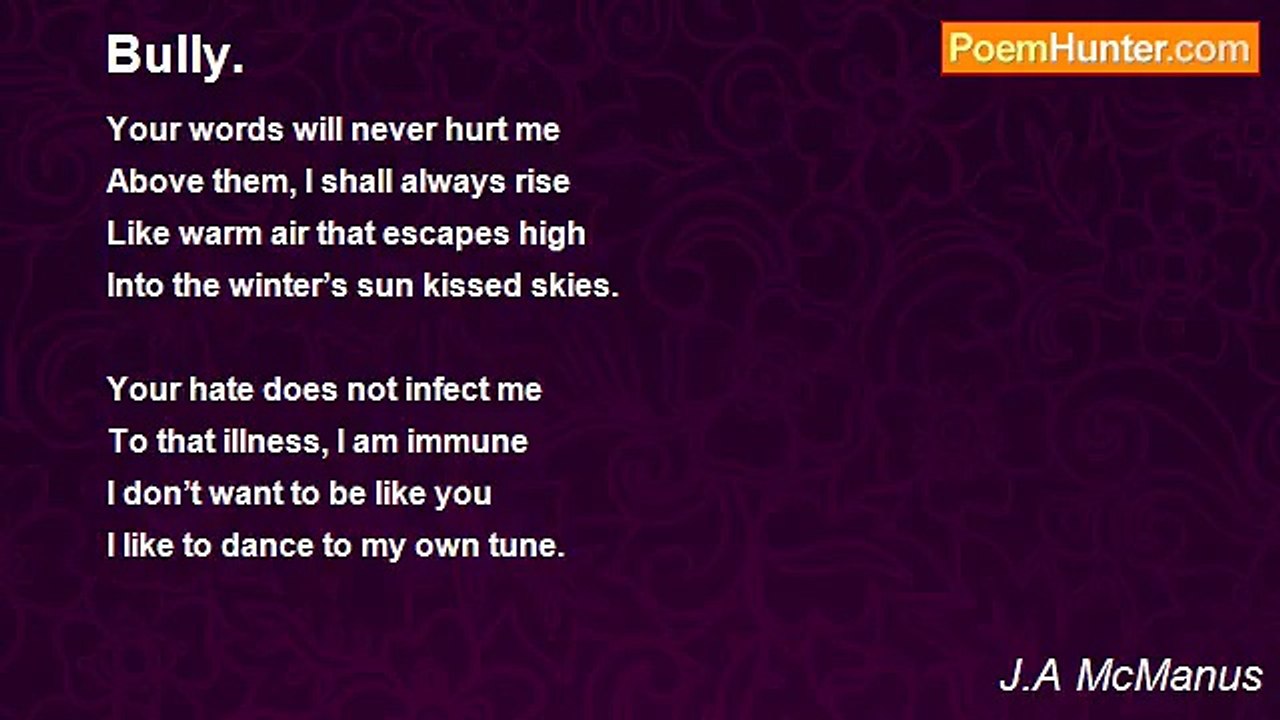 Bully.

PoemHunter.com

Your words will never hurt me
Above them, I shall always rise
Like warm air that escapes high
Into the winter’s sun kissed skies.

Your hate does not infect me
To that illness, I am immune
I don’t want to be like you
I like to dance to my own tune.

J.A McManus